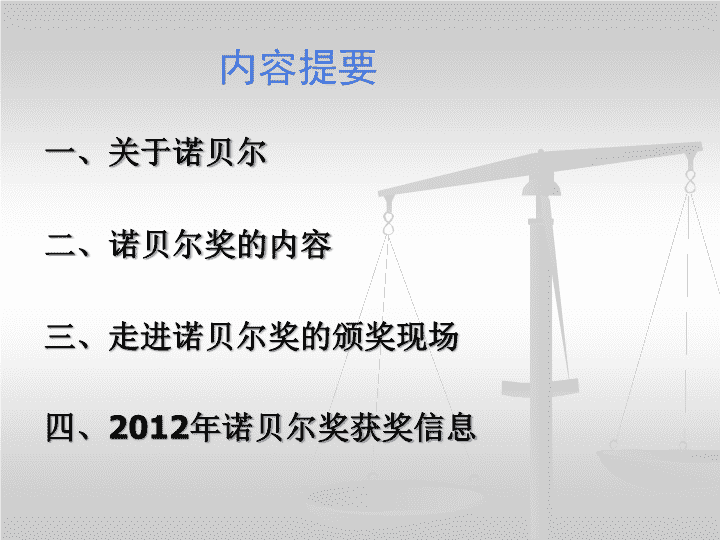 内容提要

一、关于诺贝尔

二、诺贝尔奖的内容

三、走进诺贝尔奖的颁奖现场

四、2012年诺贝尔奖获奖信息